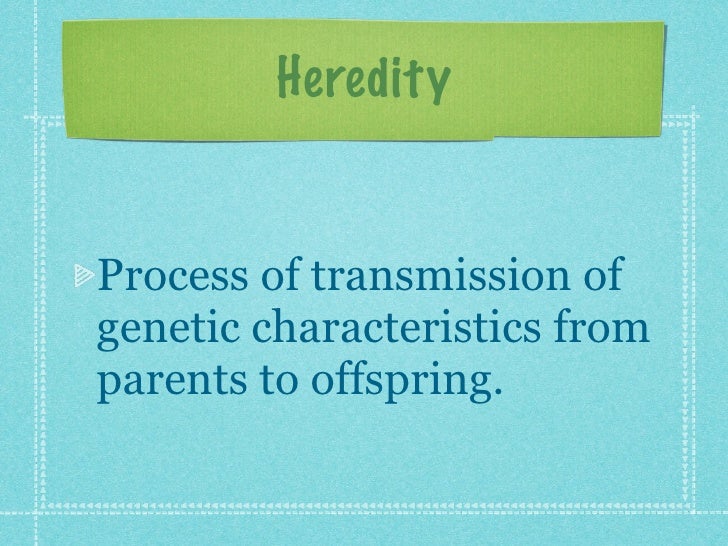 Heredity

Process of transmission of genetic characteristics from parents to offspring.